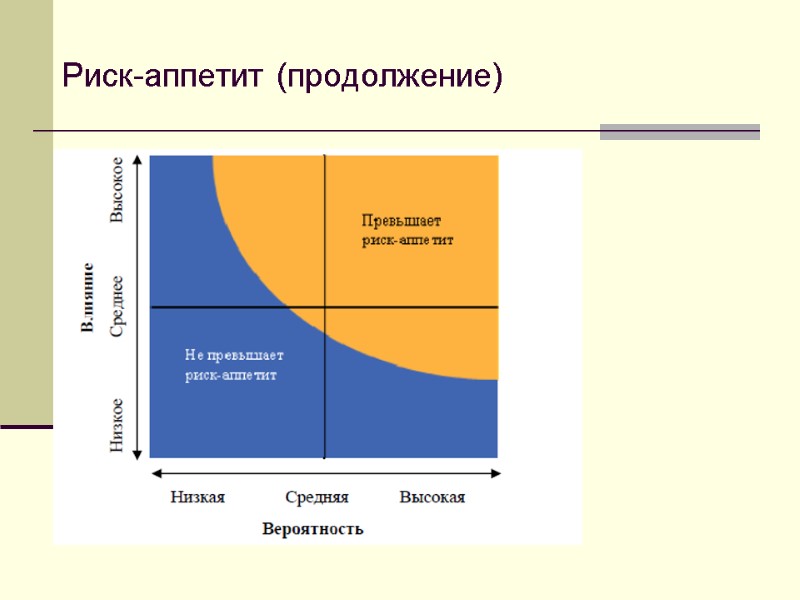 Риск-аппетит (продолжение)

Влияние

Высокое

Среднее

Низкое

Превышает риск-аппетит

Не превышает риск-аппетит

Низкая

Средняя

Высокая

Вероятность